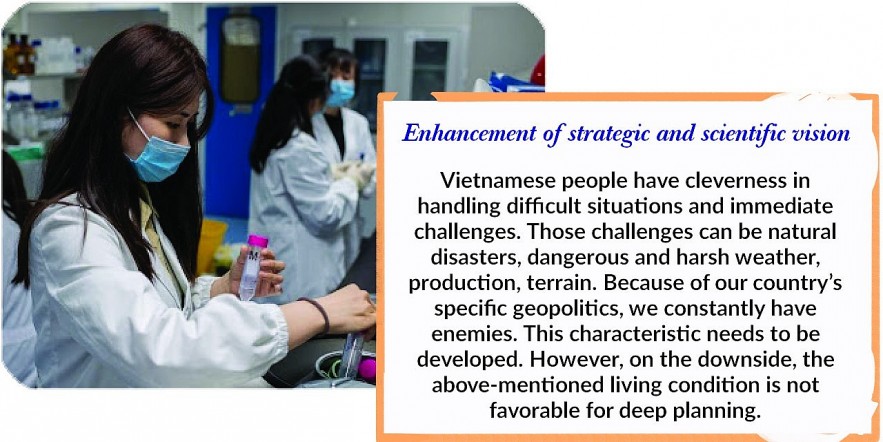 Enhancement of strategic and scientific vision

Vietnamese people have cleverness in handling difficult situations and immediate challenges. Those challenges can be natural disasters, dangerous and harsh weather, production, terrain. Because of our country's specific geopolitics, we constantly have enemies. This characteristic needs to be developed. However, on the downside, the above-mentioned living condition is not favorable for deep planning.